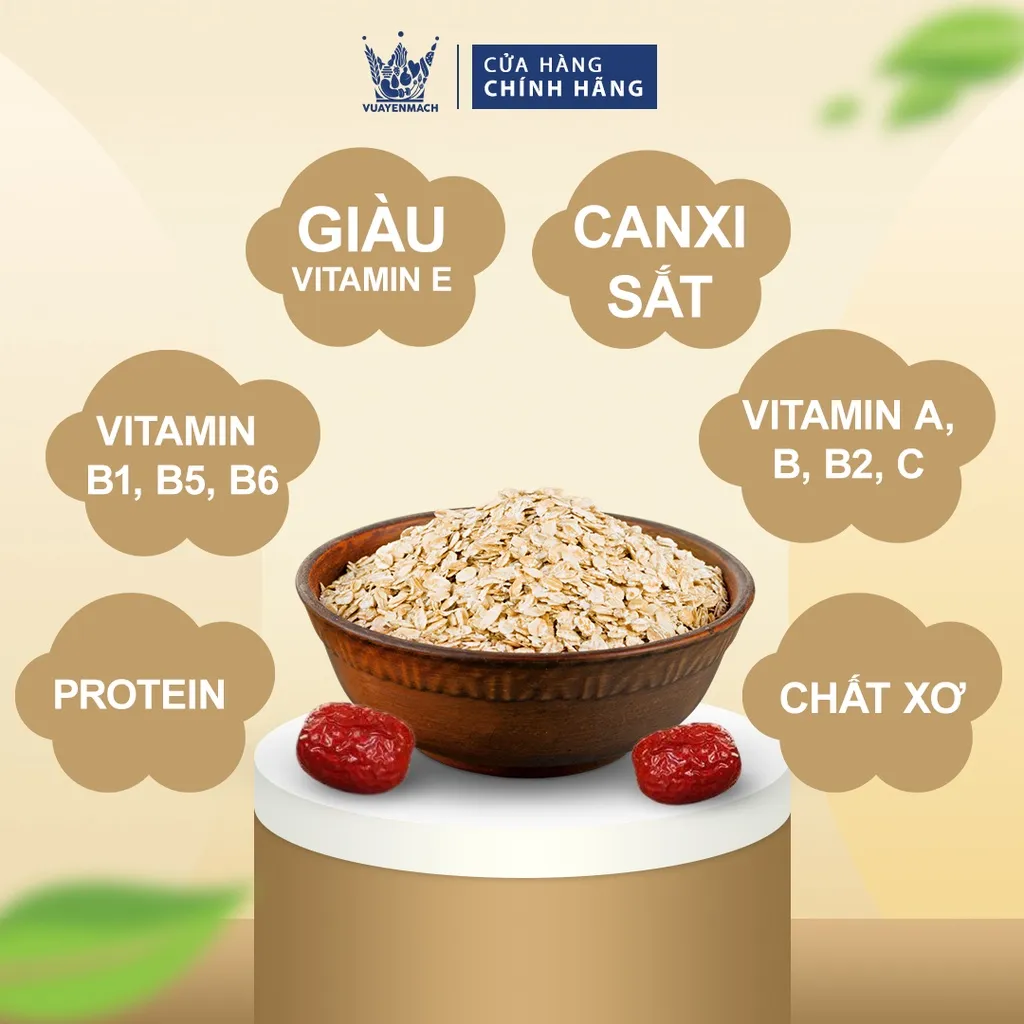 VUAYENMACH
CỬA HÀNG CHÍNH HÃNG

GIÀU VITAMIN E

CANXI SẮT

VITAMIN B1, B5, B6

VITAMIN A, B, B2, C

PROTEIN

CHẤT XƠ